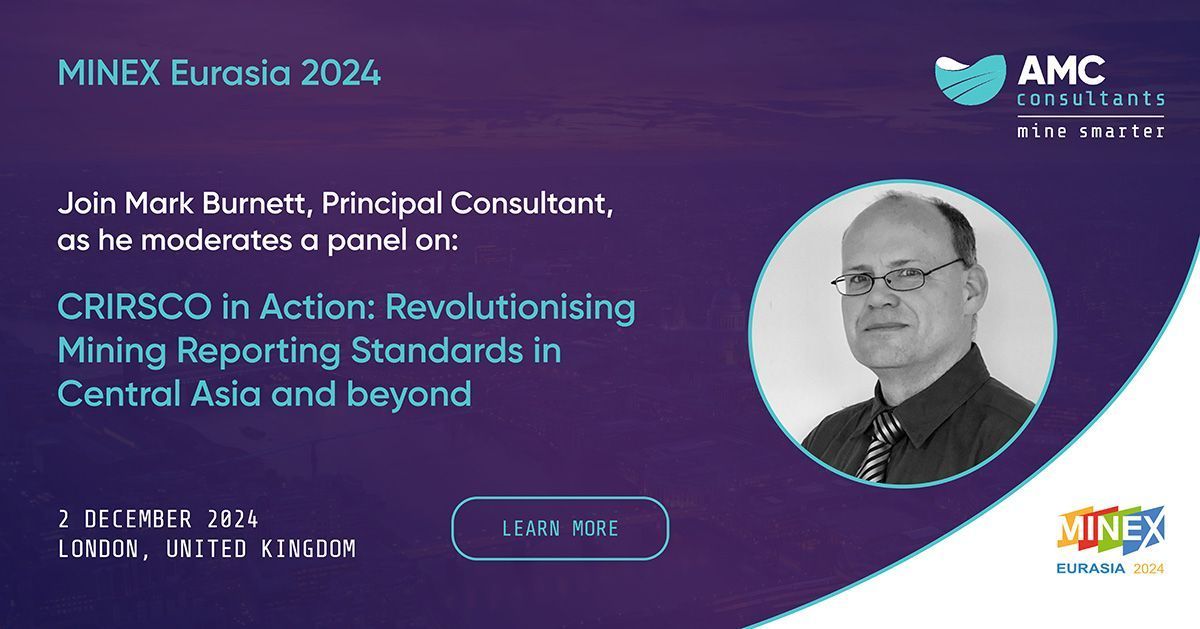 MINEX Eurasia 2024

AMC consultants
mine smarter

Join Mark Burnett, Principal Consultant, as he moderates a panel on:

CRIRSCO in Action: Revolutionising Mining Reporting Standards in Central Asia and beyond

2 DECEMBER 2024
LONDON, UNITED KINGDOM

LEARN MORE

MINEX
EURASIA 2024